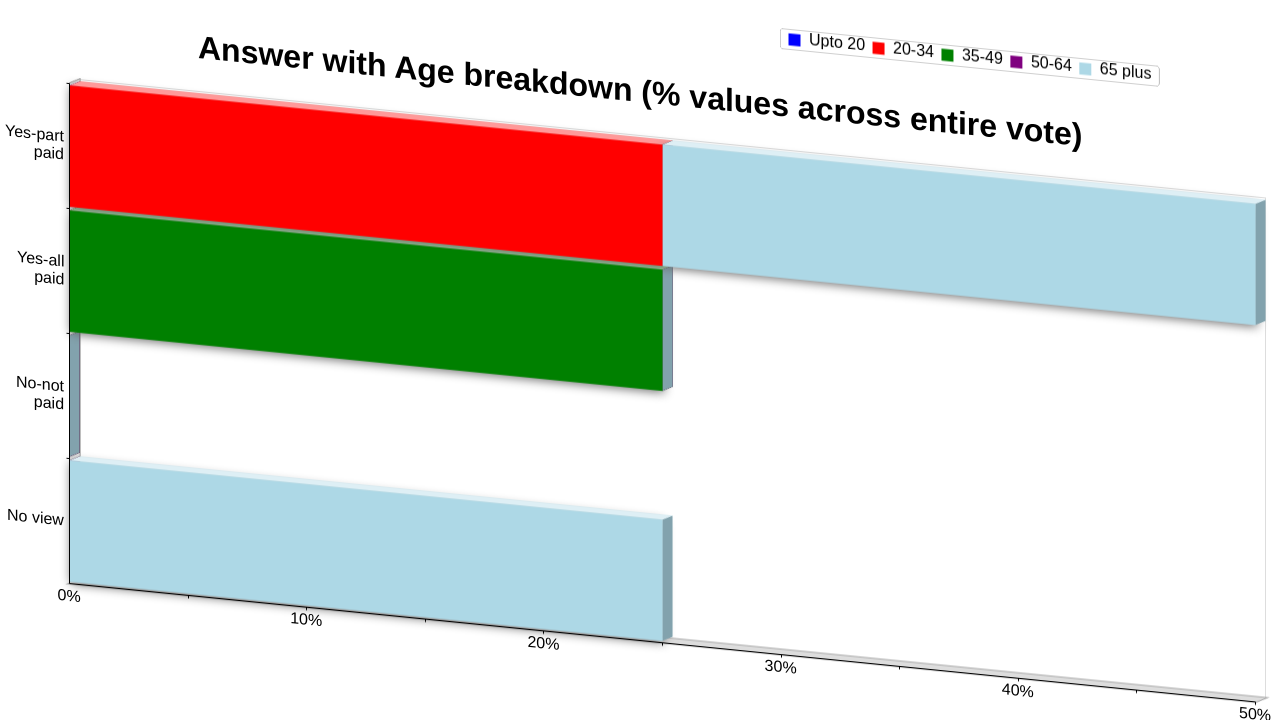 Answer with Age breakdown (% values across entire vote)

Upto 20
20-34
35-49
50-64
65 plus

Yes-part paid
Yes-all paid
No-not paid
No view

0%
10%
20%
30%
40%
50%